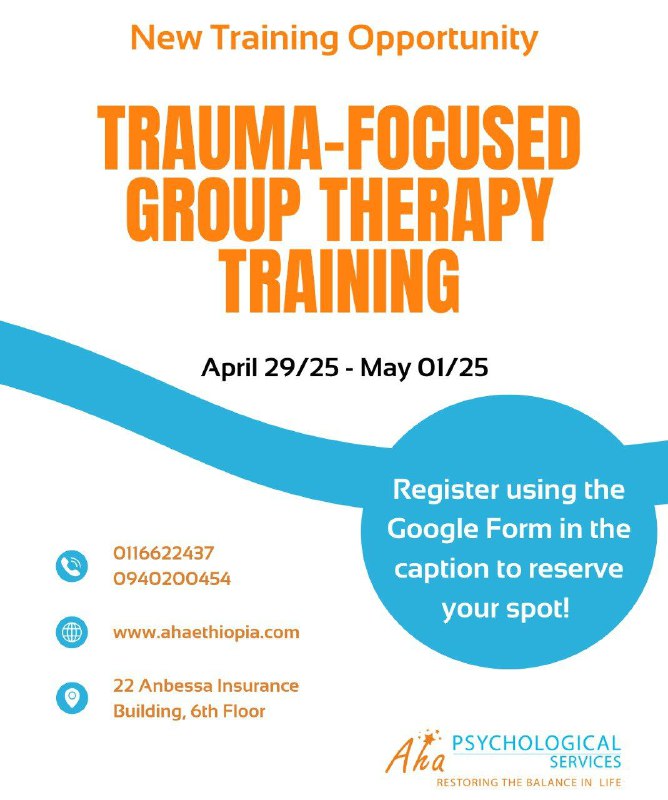 New Training Opportunity

TRAUMA-FOCUSED GROUP THERAPY TRAINING

April 29/25 - May 01/25

Register using the Google Form in the caption to reserve your spot!

0116622437
0940200454

www.ahaethiopia.com

22 Anbessa Insurance Building, 6th Floor

Aha PSYCHOLOGICAL SERVICES
RESTORING THE BALANCE IN LIFE